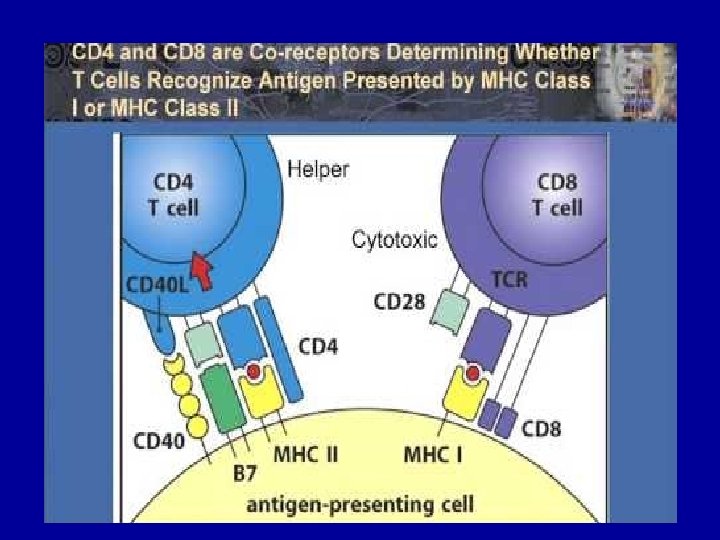 CD4 and CD8 are Co-receptors Determining Whether T Cells Recognize Antigen Presented by MHC Class I or MHC Class II

CD4 T cell

Helper

CD8 T cell

Cytotoxic

CD40L

TCR

CD28

CD4

CD40

B7

MHC II

MHC I

CD8

antigen-presenting cell